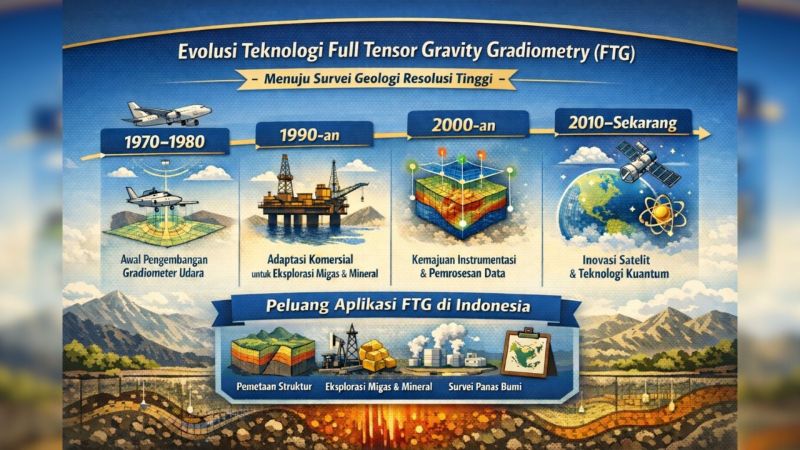 Evolusi Teknologi Full Tensor Gravity Gradiometry (FTG)

Menuju Survei Geologi Resolusi Tinggi

1970–1980

Awal Pengembangan Gradiometer Udara

1990-an

Adaptasi Komersial untuk Eksplorasi Migas & Mineral

2000-an

Kemajuan Instrumentasi & Pemrosesan Data

2010–Sekarang

Inovasi Satelit & Teknologi Kuantum

Peluang Aplikasi FTG di Indonesia

Pemetaan Struktur

Eksplorasi Migas & Mineral

Survei Panas Bumi